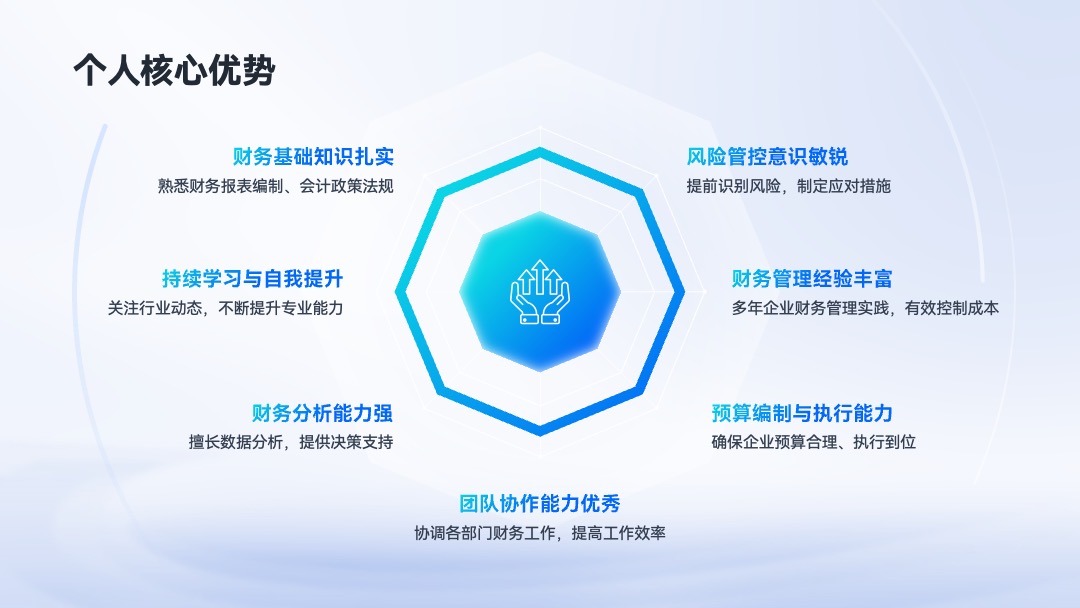 个人核心优势

财务基础知识扎实
熟悉财务报表编制、会计政策法规

持续学习与自我提升
关注行业动态，不断提升专业能力

财务分析能力强
擅长数据分析，提供决策支持

风险管控意识敏锐
提前识别风险，制定应对措施

财务管理经验丰富
多年企业财务管理实践，有效控制成本

预算编制与执行能力
确保企业预算合理、执行到位

团队协作能力优秀
协调各部门财务工作，提高工作效率